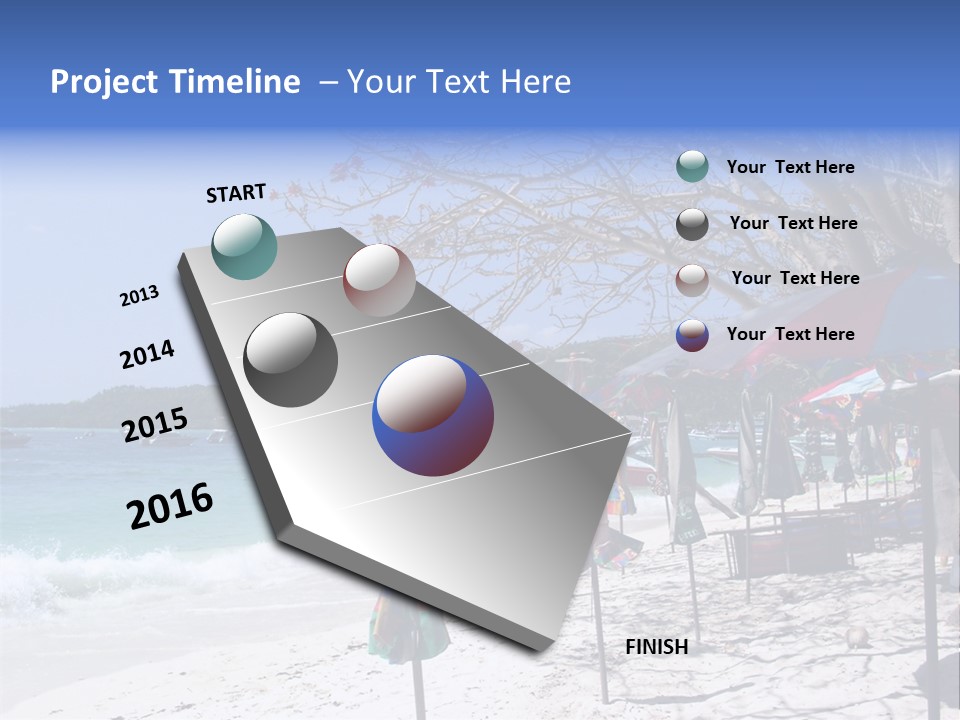 Project Timeline – Your Text Here

START

2013

2014

2015

2016

FINISH

Your Text Here

Your Text Here

Your Text Here

Your Text Here